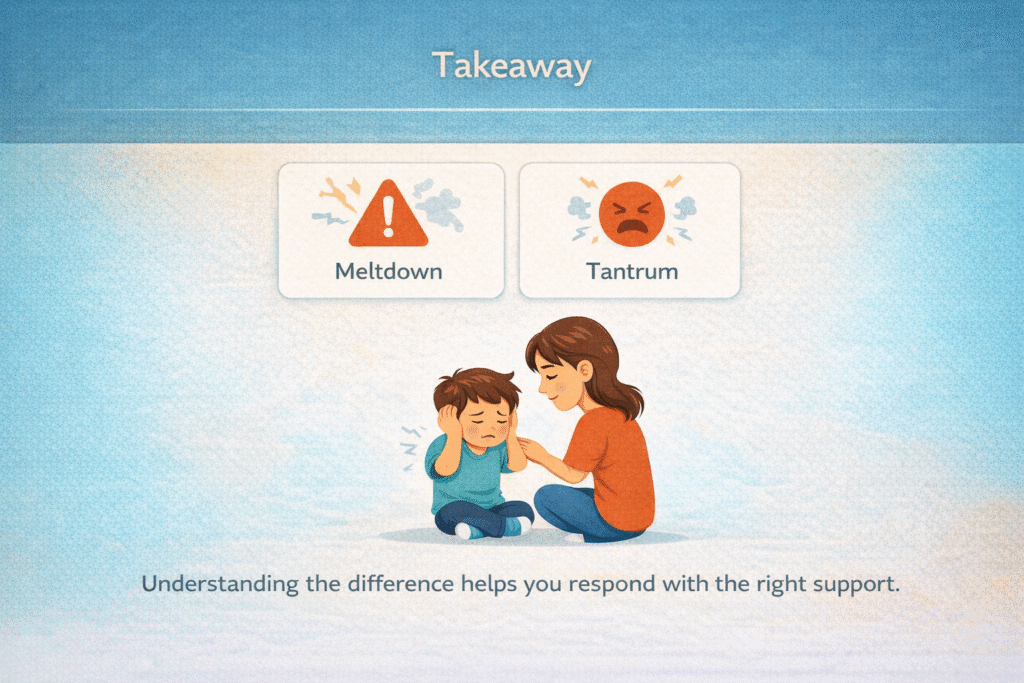 Takeaway

Meltdown

Tantrum

Understanding the difference helps you respond with the right support.